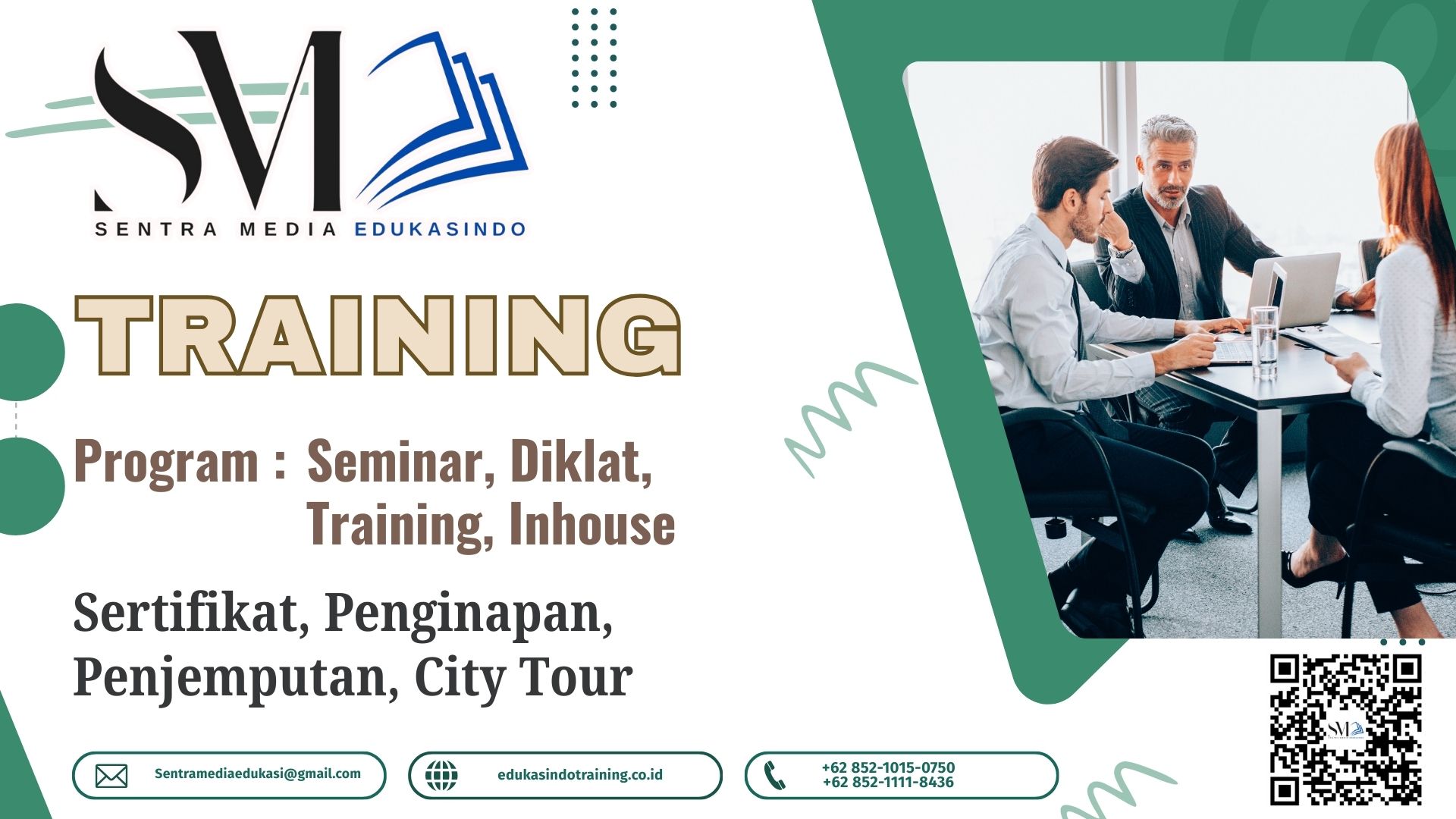 SM

SENTRA MEDIA EDUKASINDO

TRAINING

Program : Seminar, Diklat, Training, Inhouse

Sertifikat, Penginapan, Penjemputan, City Tour

Sentramediaedukasi@gmail.com

edukasindotraining.co.id

+62 852-1015-0750
+62 852-1111-8436